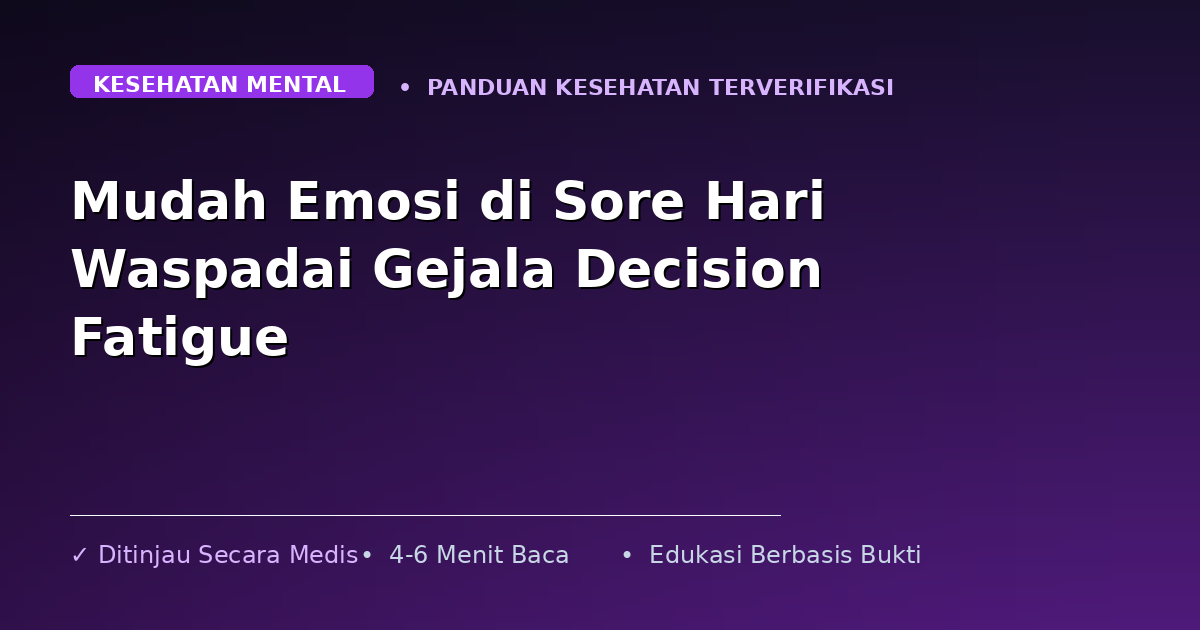 KESEHATAN MENTAL • PANDUAN KESEHATAN TERVERIFIKASI

Mudah Emosi di Sore Hari Waspadai Gejala Decision Fatigue

✓ Ditinjau Secara Medis • 4-6 Menit Baca • Edukasi Berbasis Bukti